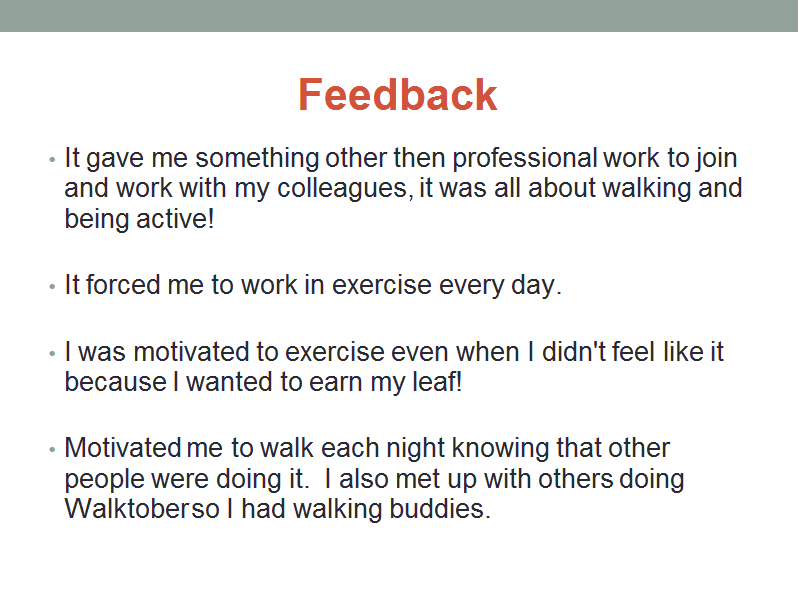 Feedback

• It gave me something other then professional work to join and work with my colleagues, it was all about walking and being active!

• It forced me to work in exercise every day.

• I was motivated to exercise even when I didn't feel like it because I wanted to earn my leaf!

• Motivated me to walk each night knowing that other people were doing it. I also met up with others doing Walktober so I had walking buddies.